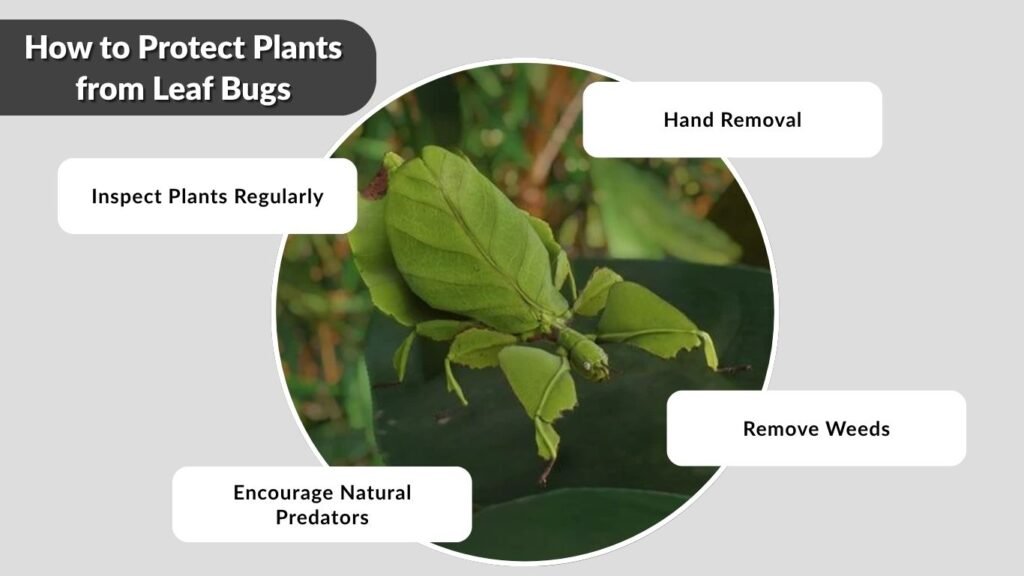 How to Protect Plants from Leaf Bugs

Hand Removal

Inspect Plants Regularly

Remove Weeds

Encourage Natural Predators